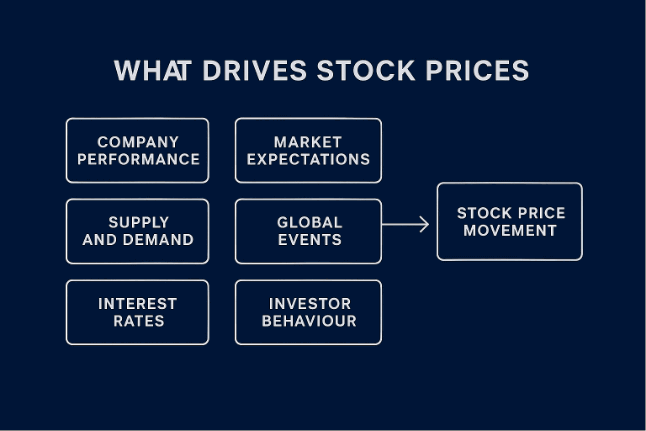 WHAT DRIVES STOCK PRICES

COMPANY PERFORMANCE

MARKET EXPECTATIONS

SUPPLY AND DEMAND

GLOBAL EVENTS

INTEREST RATES

INVESTOR BEHAVIOUR

STOCK PRICE MOVEMENT